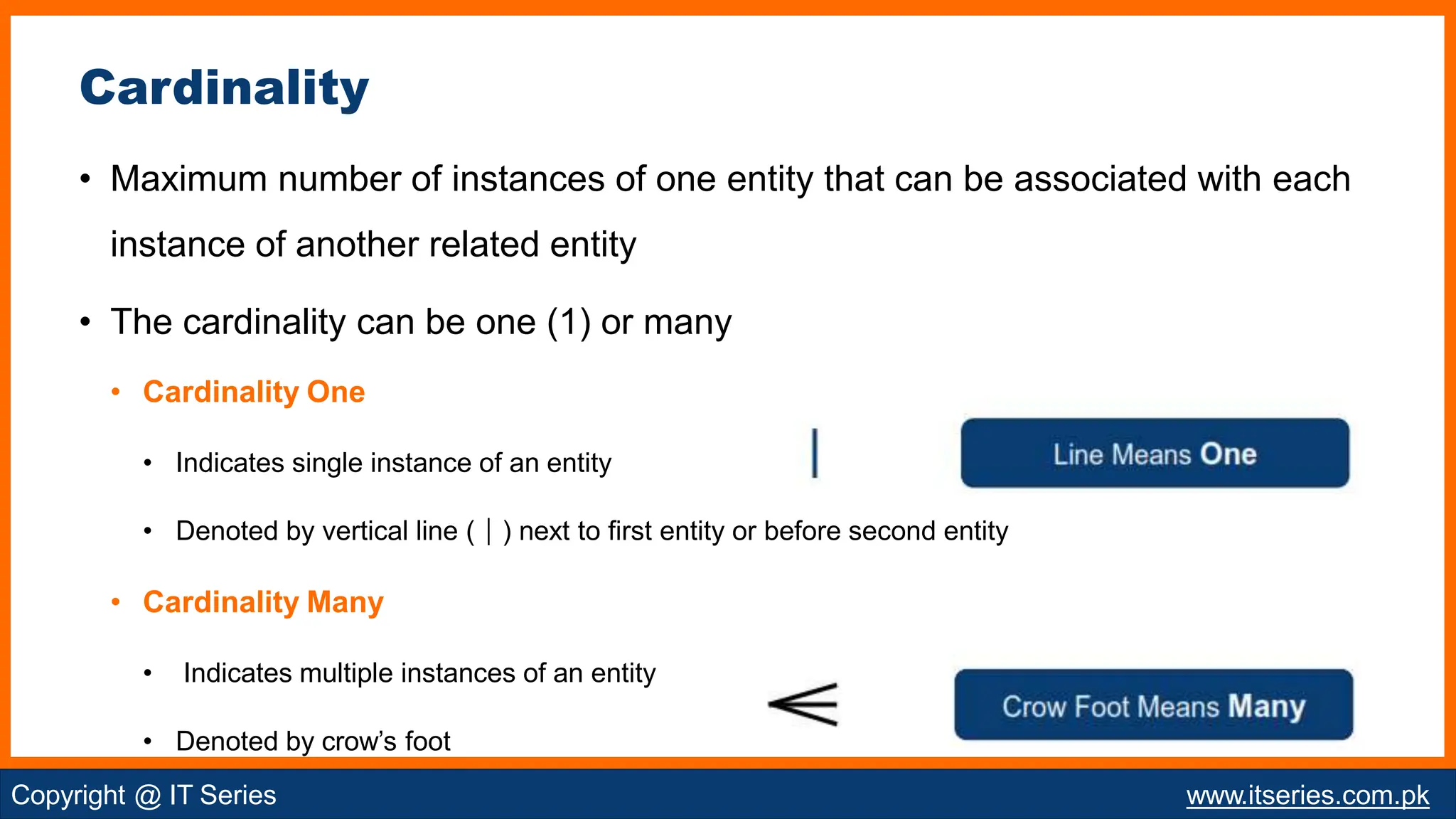 Cardinality

• Maximum number of instances of one entity that can be associated with each instance of another related entity

• The cardinality can be one (1) or many

• Cardinality One

• Indicates single instance of an entity

Line Means One

• Denoted by vertical line ( | ) next to first entity or before second entity

• Cardinality Many

• Indicates multiple instances of an entity

Crow Foot Means Many

• Denoted by crow's foot

Copyright @ IT Series

www.itseries.com.pk